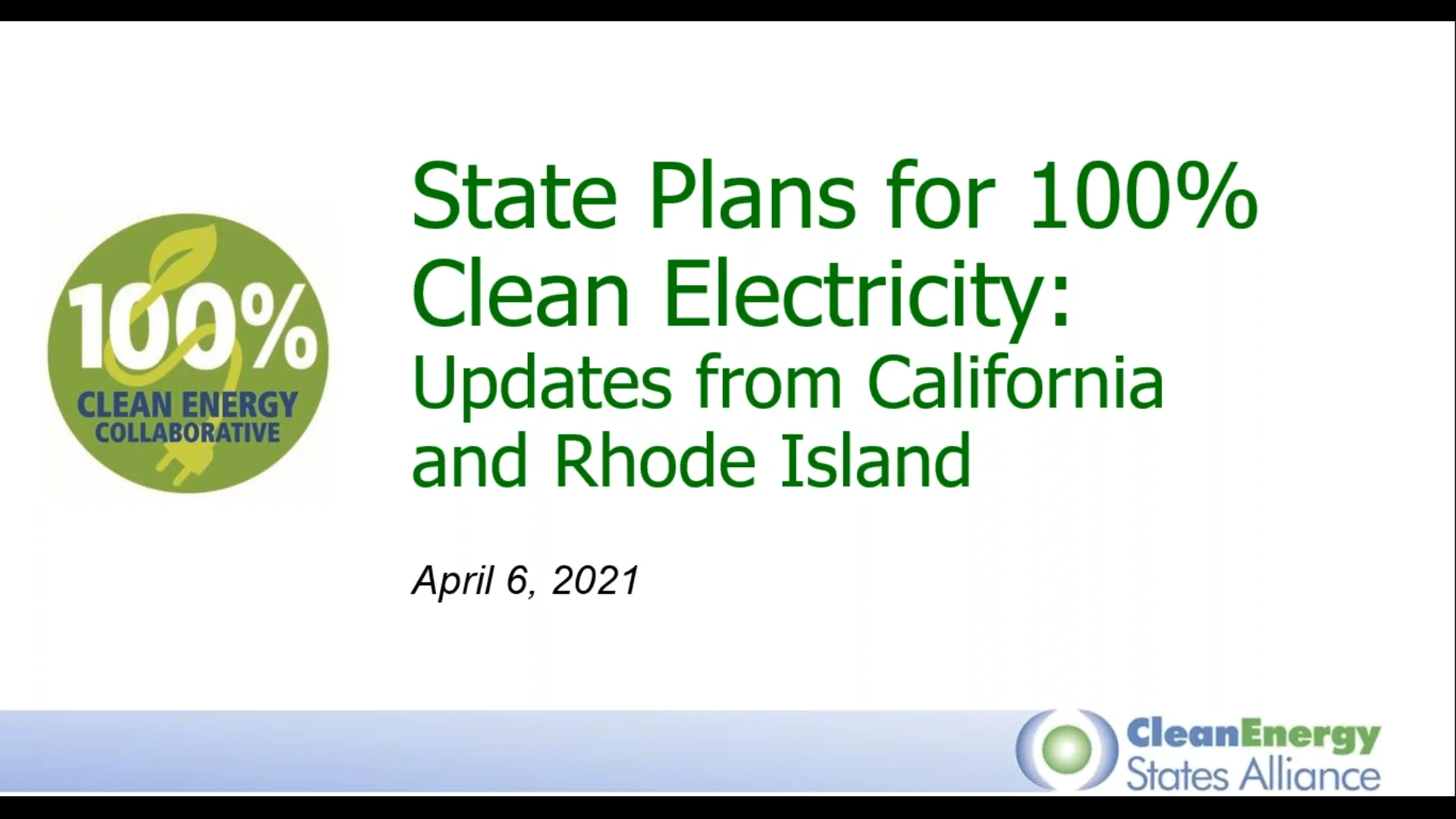 100%
CLEAN ENERGY
COLLABORATIVE

State Plans for 100% Clean Electricity: Updates from California and Rhode Island

April 6, 2021

CleanEnergy
States Alliance